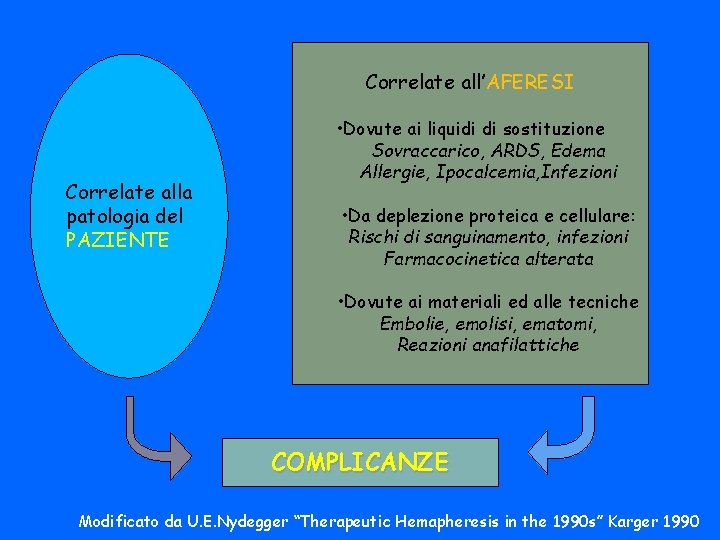 Correlate alla patologia del PAZIENTE

Correlate all'AFERESI

•Dovute ai liquidi di sostituzione
Sovraccarico, ARDS, Edema
Allergie, Ipocalcemia,Infezioni

•Da deplezione proteica e cellulare:
Rischi di sanguinamento, infezioni
Farmacocinetica alterata

•Dovute ai materiali ed alle tecniche
Embolie, emolisi, ematomi,
Reazioni anafilattiche

COMPLICANZE

Modificato da U.E.Nydegger "Therapeutic Hemapheresis in the 1990s" Karger 1990